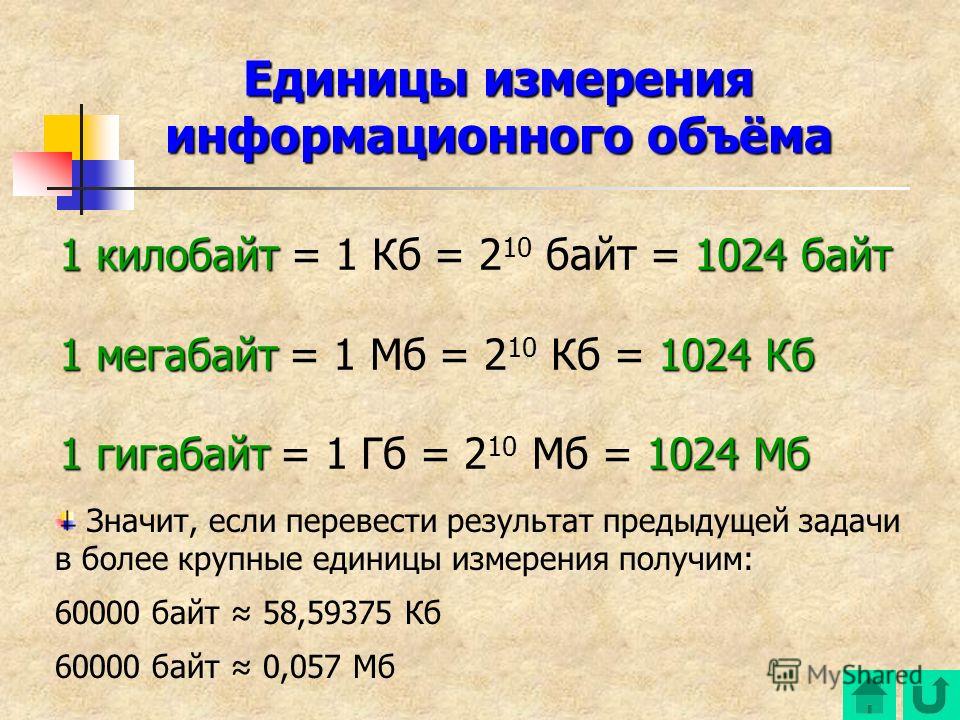 Единицы измерения информационного объёма

1 килобайт = 1 Кб = $2^{10}$ байт = 1024 байт

1 мегабайт = 1 Мб = $2^{10}$ Кб = 1024 Кб

1 гигабайт = 1 Гб = $2^{10}$ Мб = 1024 Мб

Значит, если перевести результат предыдущей задачи в более крупные единицы измерения получим:

60000 байт ≈ 58,59375 Кб

60000 байт ≈ 0,057 Мб

MyShared